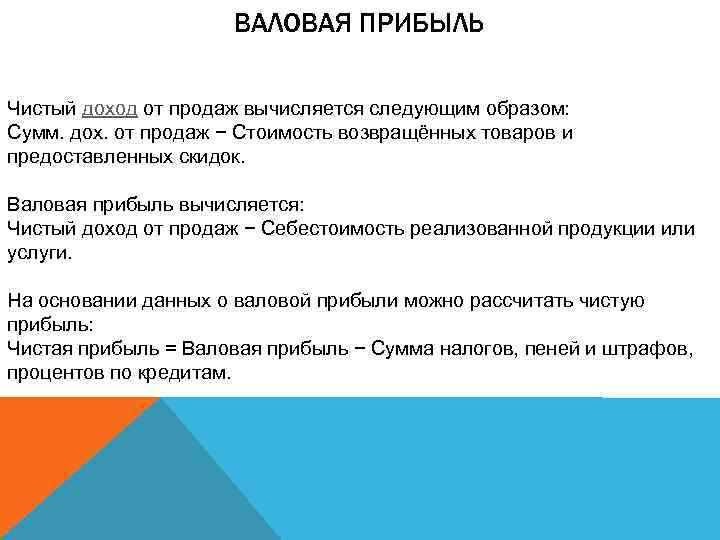 ВАЛОВАЯ ПРИБЫЛЬ

Чистый доход от продаж вычисляется следующим образом:
Сумм. дох. от продаж − Стоимость возвращённых товаров и предоставленных скидок.

Валовая прибыль вычисляется:
Чистый доход от продаж − Себестоимость реализованной продукции или услуги.

На основании данных о валовой прибыли можно рассчитать чистую прибыль:
Чистая прибыль = Валовая прибыль − Сумма налогов, пеней и штрафов, процентов по кредитам.